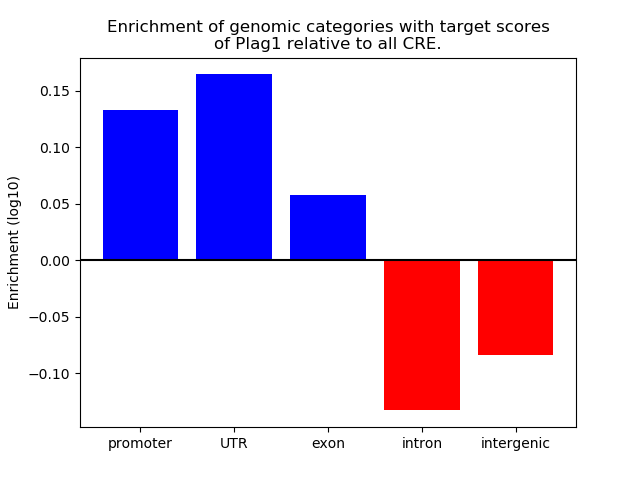 Enrichment of genomic categories with target scores of Plag1 relative to all CRE.

Enrichment (log10)

0.15
0.10
0.05
0.00
−0.05
−0.10

promoter
UTR
exon
intron
intergenic